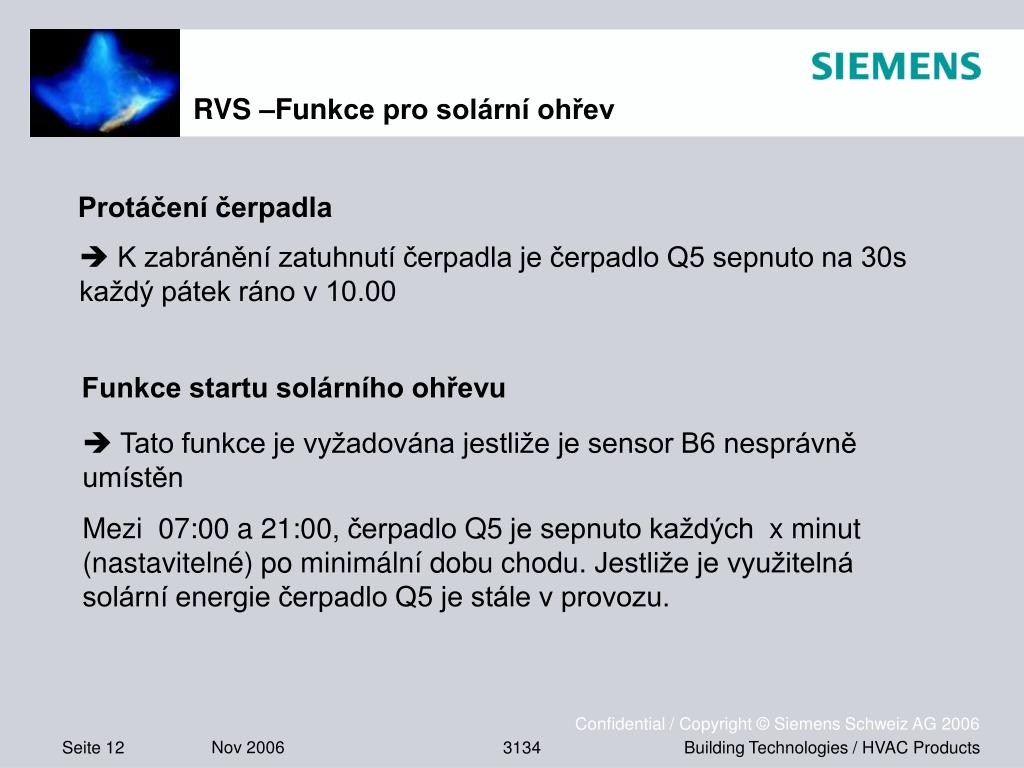 SIEMENS

RVS –Funkce pro solární ohřev

Protáčení čerpadla

➔ K zabránění zatuhnutí čerpadla je čerpadlo Q5 sepnuto na 30s každý pátek ráno v 10.00

Funkce startu solárního ohřevu

➔ Tato funkce je vyžadována jestliže je sensor B6 nesprávně umístěn

Mezi 07:00 a 21:00, čerpadlo Q5 je sepnuto každých x minut (nastavitelné) po minimální dobu chodu. Jestliže je využitelná solární energie čerpadlo Q5 je stále v provozu.

Confidential / Copyright © Siemens Schweiz AG 2006

Seite 12 Nov 2006 3134 Building Technologies / HVAC Products